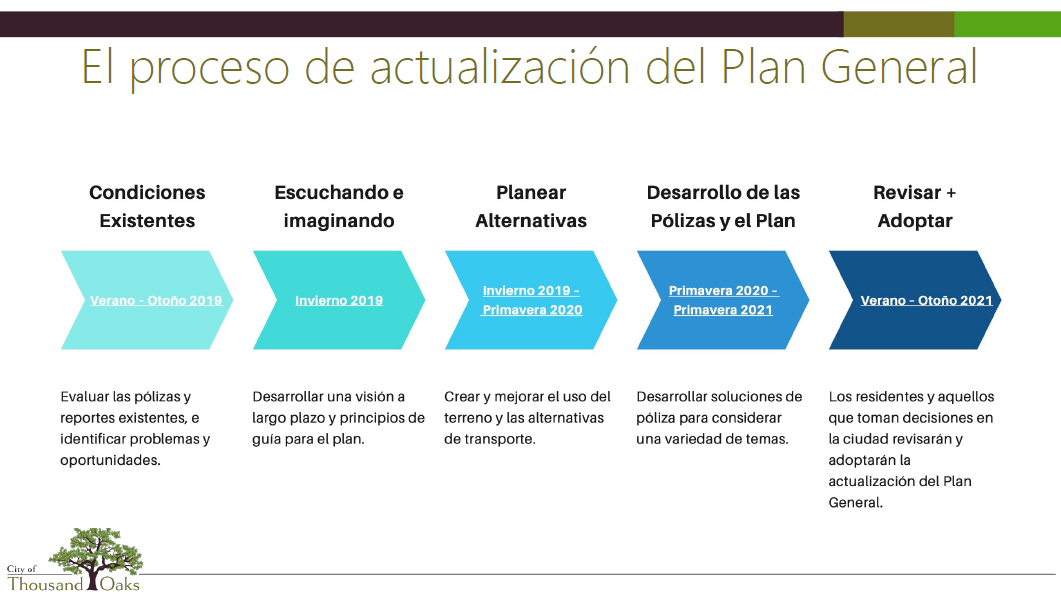 El proceso de actualización del Plan General

Condiciones Existentes

Verano - Otoño 2019

Evaluar las pólizas y reportes existentes, e identificar problemas y oportunidades.

Escuchando e imaginando

Invierno 2019

Desarrollar una visión a largo plazo y principios de guía para el plan.

Planear Alternativas

Invierno 2019 - Primavera 2020

Crear y mejorar el uso del terreno y las alternativas de transporte.

Desarrollo de las Pólizas y el Plan

Primavera 2020 - Primavera 2021

Desarrollar soluciones de póliza para considerar una variedad de temas.

Revisar + Adoptar

Verano - Otoño 2021

Los residentes y aquellos que toman decisiones en la ciudad revisarán y adoptarán la actualización del Plan General.

City of Thousand Oaks